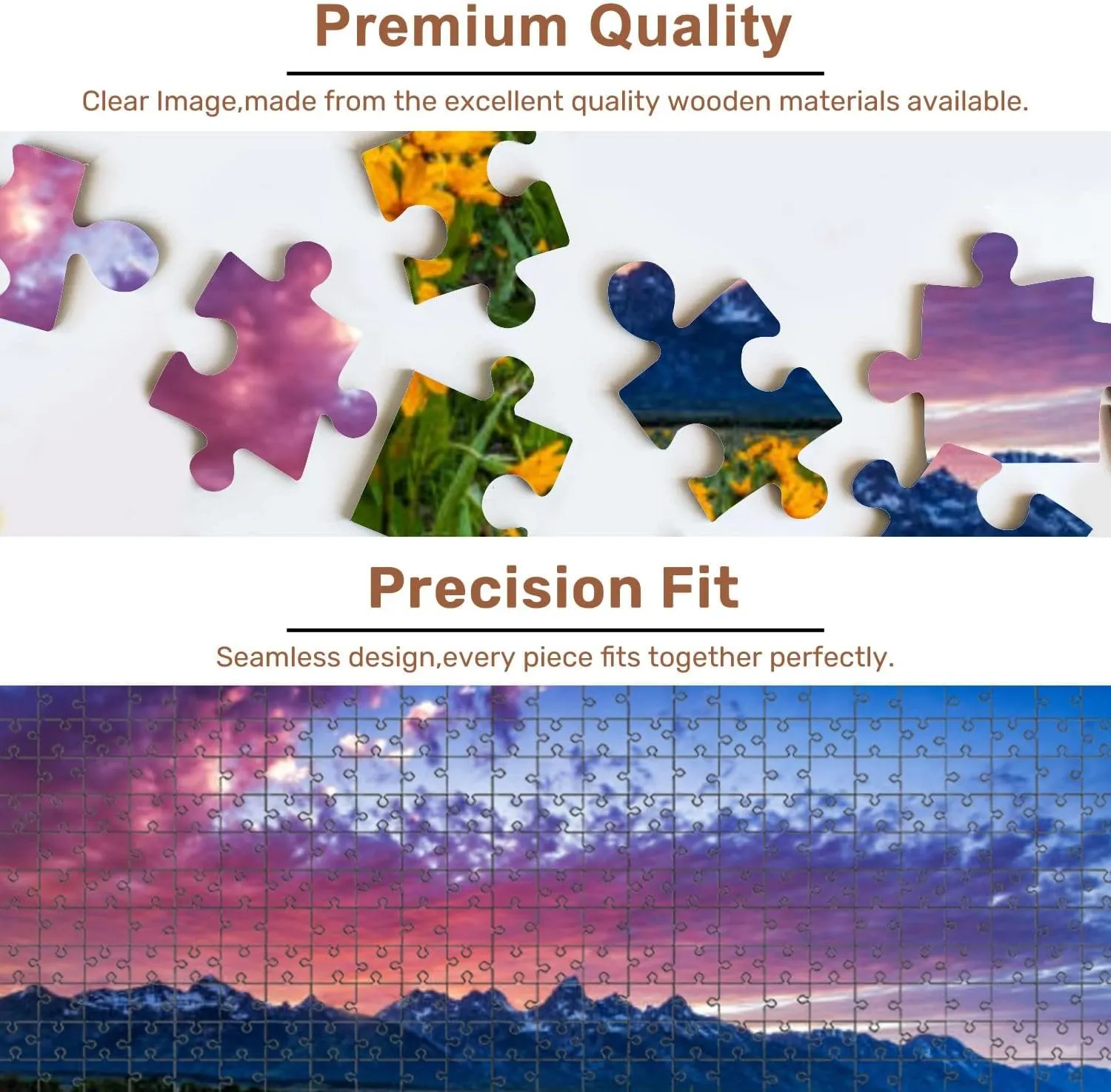 Premium Quality

Clear Image,made from the excellent quality wooden materials available.

Precision Fit

Seamless design,every piece fits together perfectly.